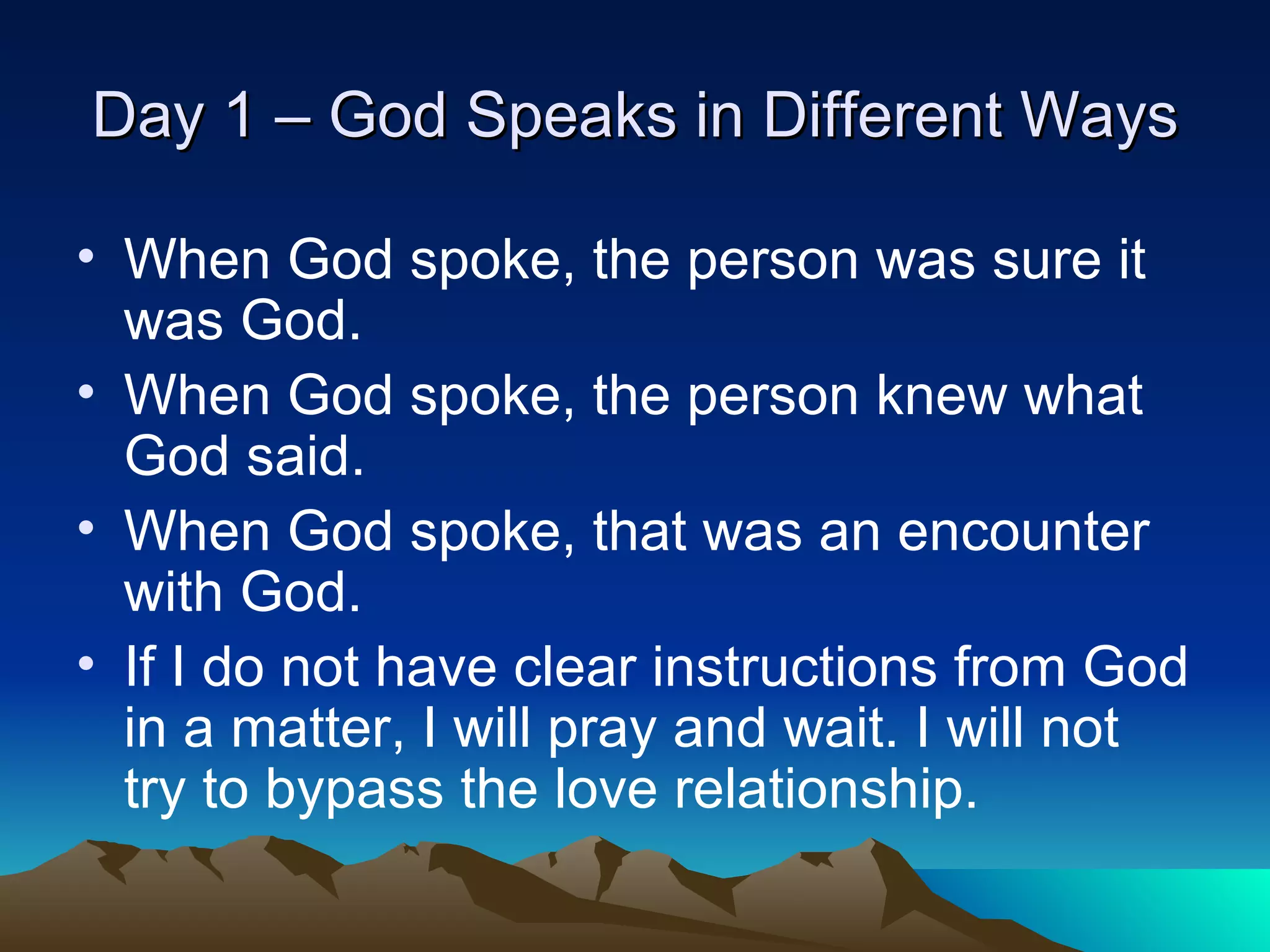 Day 1 – God Speaks in Different Ways

• When God spoke, the person was sure it was God.
• When God spoke, the person knew what God said.
• When God spoke, that was an encounter with God.
• If I do not have clear instructions from God in a matter, I will pray and wait. I will not try to bypass the love relationship.